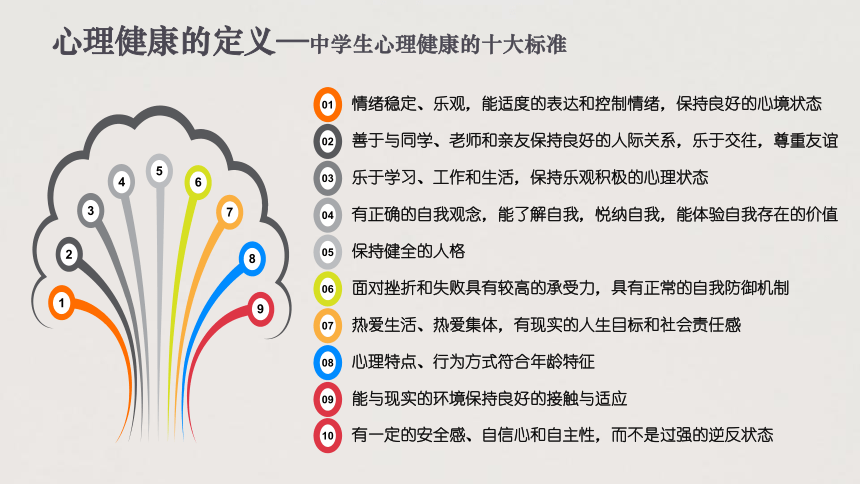 心理健康的定义—中学生心理健康的十大标准

1
2
3
4
5
6
7
8
9

01 情绪稳定、乐观，能适度的表达和控制情绪，保持良好的心境状态

02 善于与同学、老师和亲友保持良好的人际关系，乐于交往，尊重友谊

03 乐于学习、工作和生活，保持乐观积极的心理状态

04 有正确的自我观念，能了解自我，悦纳自我，能体验自我存在的价值

05 保持健全的人格

06 面对挫折和失败具有较高的承受力，具有正常的自我防御机制

07 热爱生活、热爱集体，有现实的人生目标和社会责任感

08 心理特点、行为方式符合年龄特征

09 能与现实的环境保持良好的接触与适应

10 有一定的安全感、自信心和自主性，而不是过强的逆反状态